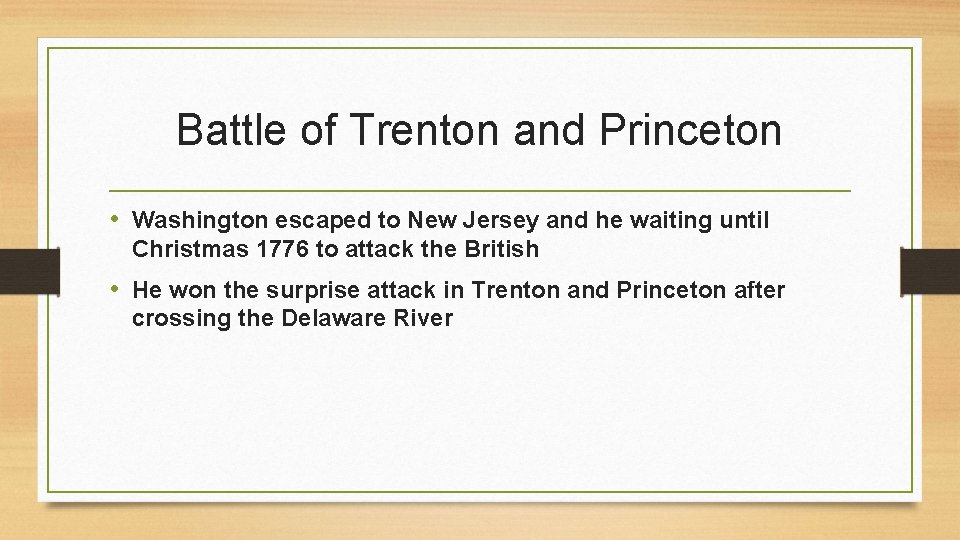 Battle of Trenton and Princeton

• Washington escaped to New Jersey and he waiting until Christmas 1776 to attack the British

• He won the surprise attack in Trenton and Princeton after crossing the Delaware River